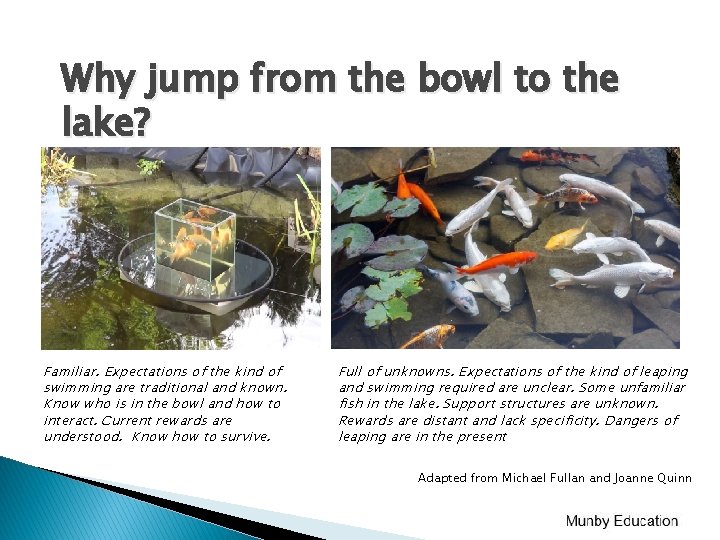 Why jump from the bowl to the lake?

Familiar. Expectations of the kind of swimming are traditional and known. Know who is in the bowl and how to interact. Current rewards are understood. Know how to survive.

Full of unknowns. Expectations of the kind of leaping and swimming required are unclear. Some unfamiliar fish in the lake. Support structures are unknown. Rewards are distant and lack specificity. Dangers of leaping are in the present

Adapted from Michael Fullan and Joanne Quinn

Munby Education